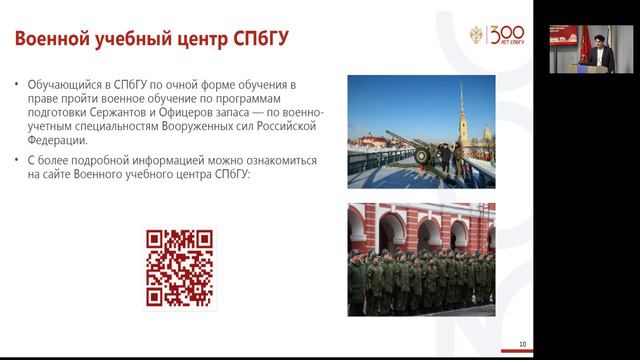 Военной учебный центр СПбГУ

300 ЛЕТ СПбГУ

• Обучающийся в СПбГУ по очной форме обучения в праве пройти военное обучение по программам подготовки Сержантов и Офицеров запаса — по военно-учетным специальностям Вооруженных сил Российской Федерации.

• С более подробной информацией можно ознакомиться на сайте Военного учебного центра СПбГУ:

10